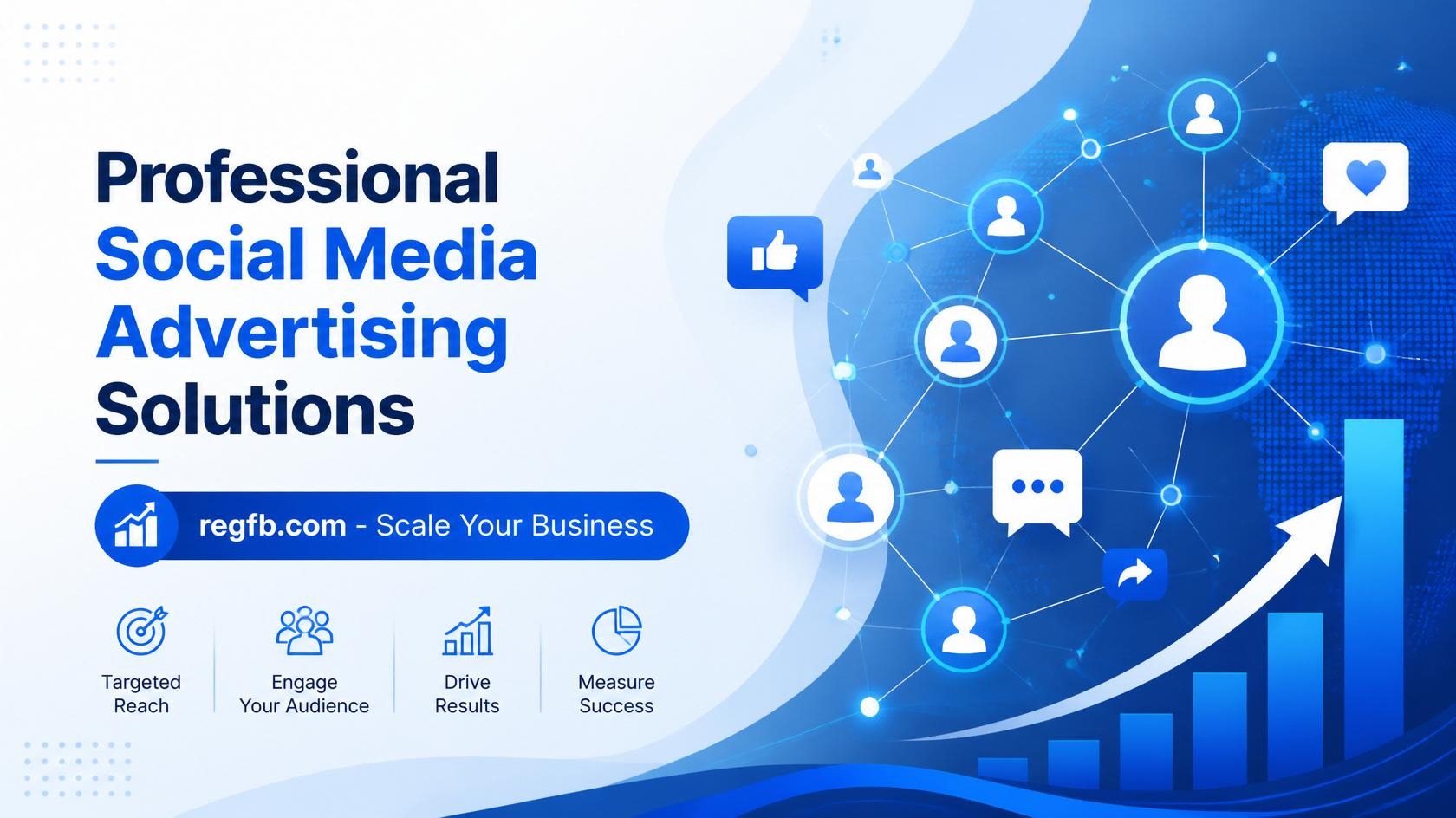 Professional
Social Media
Advertising
Solutions

regfb.com - Scale Your Business

Targeted Reach

Engage Your Audience

Drive Results

Measure Success